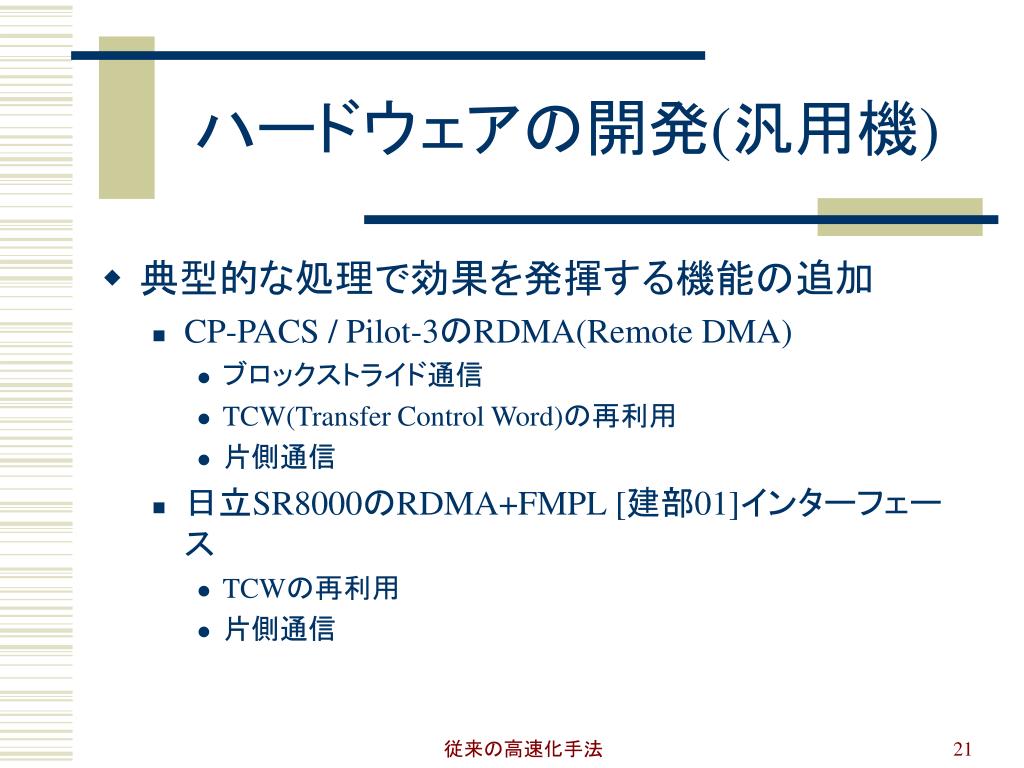 ハードウェアの開発(汎用機)

典型的な処理で効果を発揮する機能の追加

CP-PACS / Pilot-3のRDMA(Remote DMA)

ブロックストライド通信

TCW(Transfer Control Word)の再利用

片側通信

日立SR8000のRDMA+FMPL [建部01]インターフェース

TCWの再利用

片側通信

従来の高速化手法

21